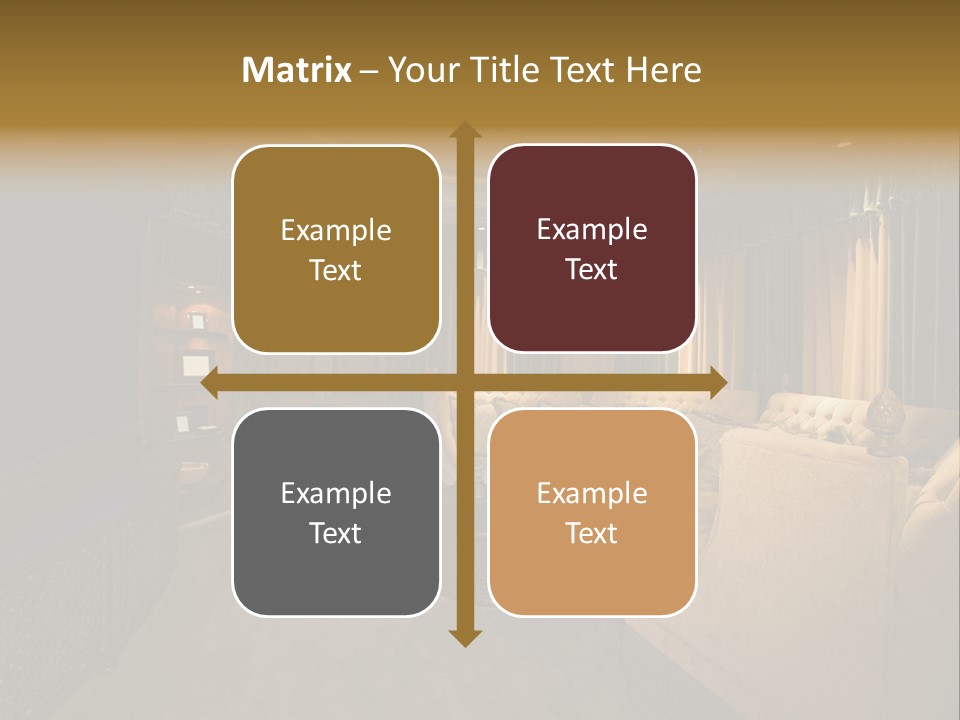 Matrix – Your Title Text Here

Example Text

Example Text

Example Text

Example Text